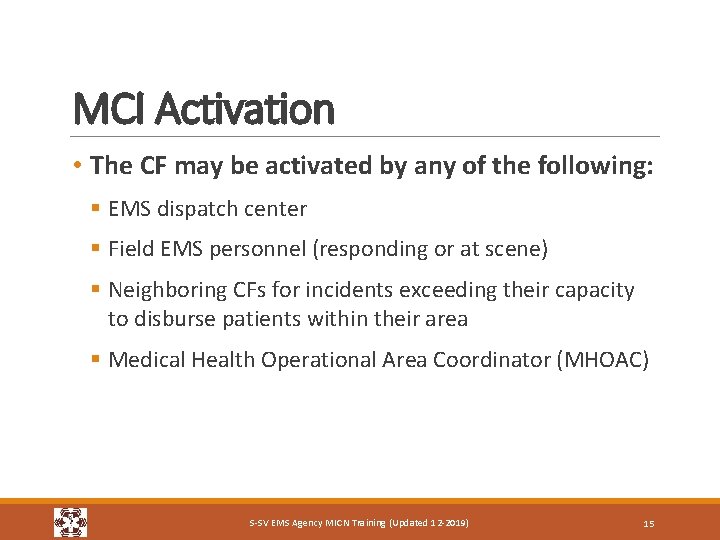 MCI Activation

• The CF may be activated by any of the following:

▪ EMS dispatch center

▪ Field EMS personnel (responding or at scene)

▪ Neighboring CFs for incidents exceeding their capacity to disburse patients within their area

▪ Medical Health Operational Area Coordinator (MHOAC)

S-SV EMS Agency MICN Training (Updated 12-2019)

15